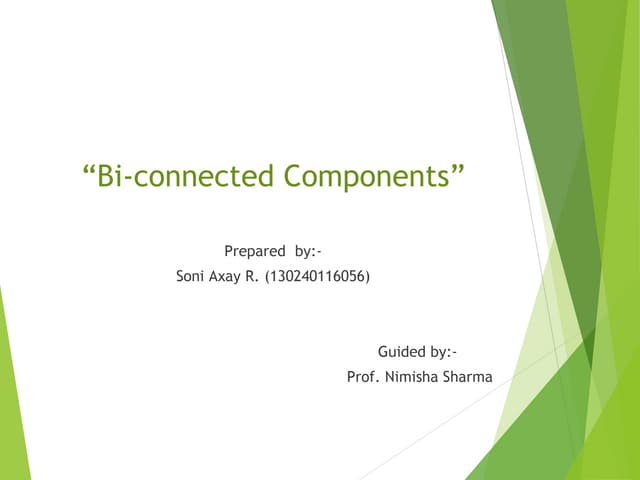 “Bi-connected Components”

Prepared by:-
Soni Axay R. (130240116056)

Guided by:-
Prof. Nimisha Sharma